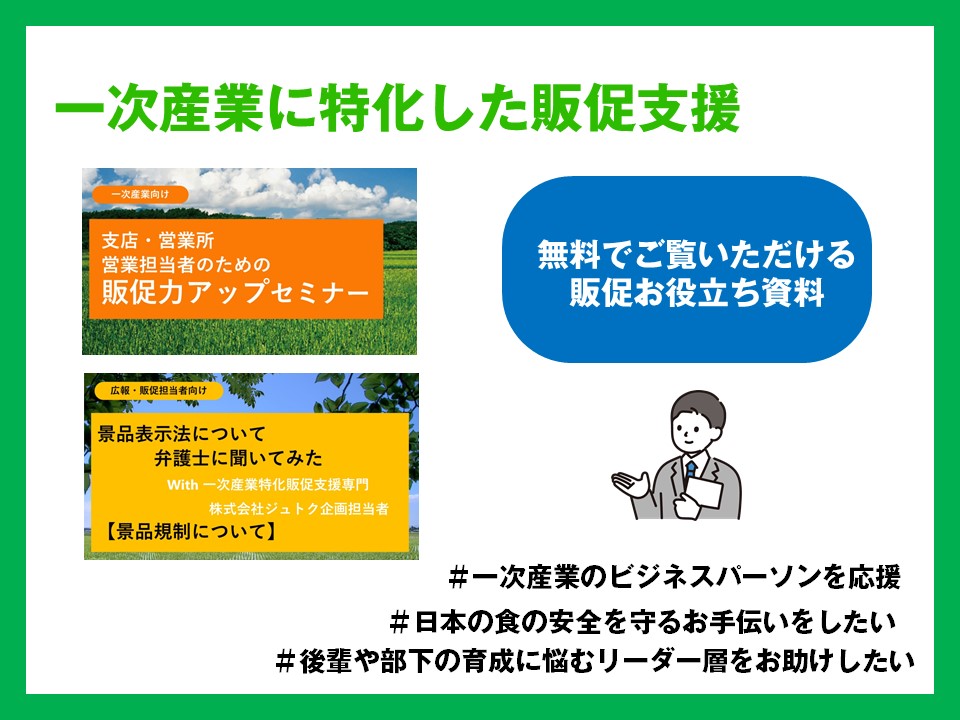 一次産業に特化した販促支援

一次産業向け

支店・営業所
営業担当者のための
販促力アップセミナー

無料でご覧いただける
販促お役立ち資料

広報・販促担当者向け

景品表示法について
弁護士に聞いてみた
With 一次産業特化販促支援専門
株式会社ジュトク企画担当者
【景品規制について】

#一次産業のビジネスパーソンを応援
#日本の食の安全を守るお手伝いをしたい
#後輩や部下の育成に悩むリーダー層をお助けしたい